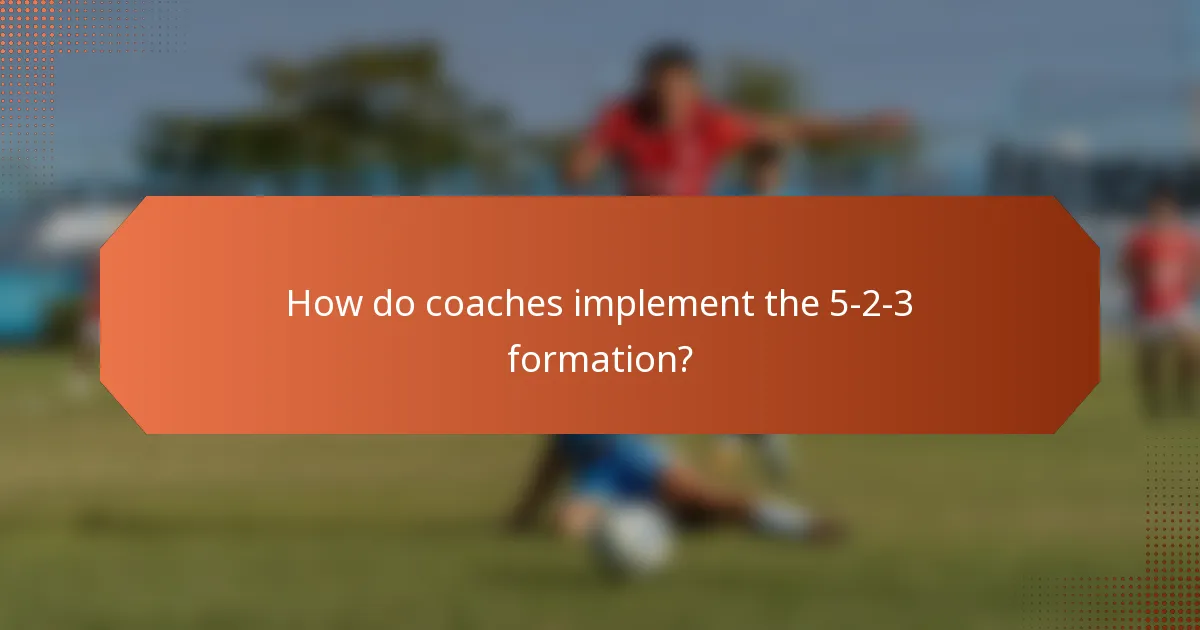 How do coaches implement the 5-2-3 formation?